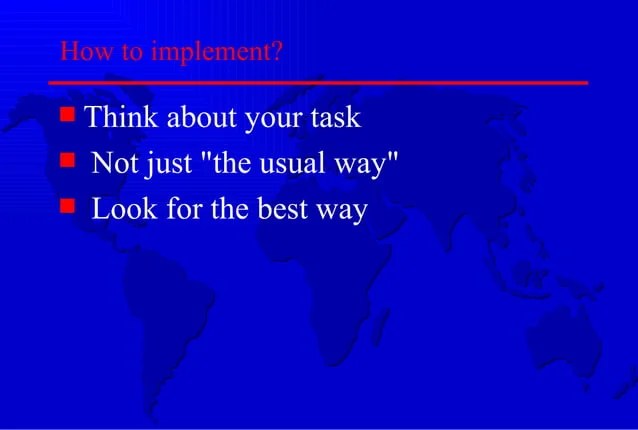 How to implement?

- Think about your task
- Not just "the usual way"
- Look for the best way